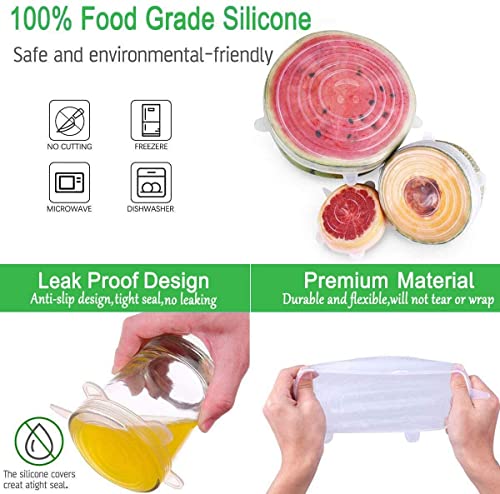 100% Food Grade Silicone

Safe and environmental-friendly

NO CUTTING

FREEZERE

MICROWAVE

DISHWASHER

Leak Proof Design
Anti-slip design,tight seal,no leaking

Premium Material
Durable and flexible,will not tear or wrap

The silicone covers creat atight seal.